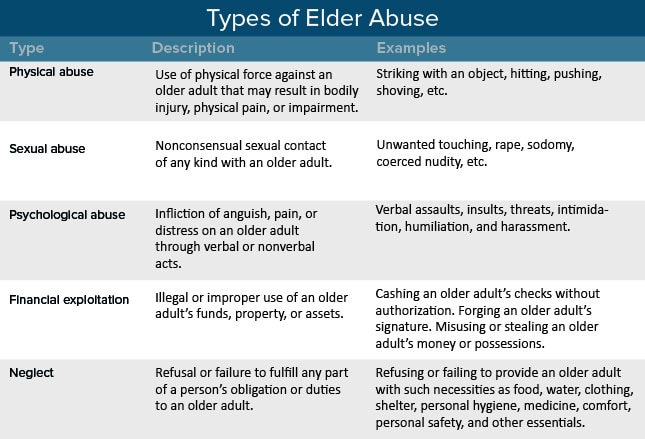 Types of Elder Abuse

| Type | Description | Examples |
|---|---|---|
| Physical abuse | Use of physical force against an older adult that may result in bodily injury, physical pain, or impairment. | Striking with an object, hitting, pushing, shoving, etc. |
| Sexual abuse | Nonconsensual sexual contact of any kind with an older adult. | Unwanted touching, rape, sodomy, coerced nudity, etc. |
| Psychological abuse | Infliction of anguish, pain, or distress on an older adult through verbal or nonverbal acts. | Verbal assaults, insults, threats, intimidation, humiliation, and harassment. |
| Financial exploitation | Illegal or improper use of an older adult's funds, property, or assets. | Cashing an older adult's checks without authorization. Forging an older adult's signature. Misusing or stealing an older adult's money or possessions. |
| Neglect | Refusal or failure to fulfill any part of a person's obligation or duties to an older adult. | Refusing or failing to provide an older adult with such necessities as food, water, clothing, shelter, personal hygiene, medicine, comfort, personal safety, and other essentials. |